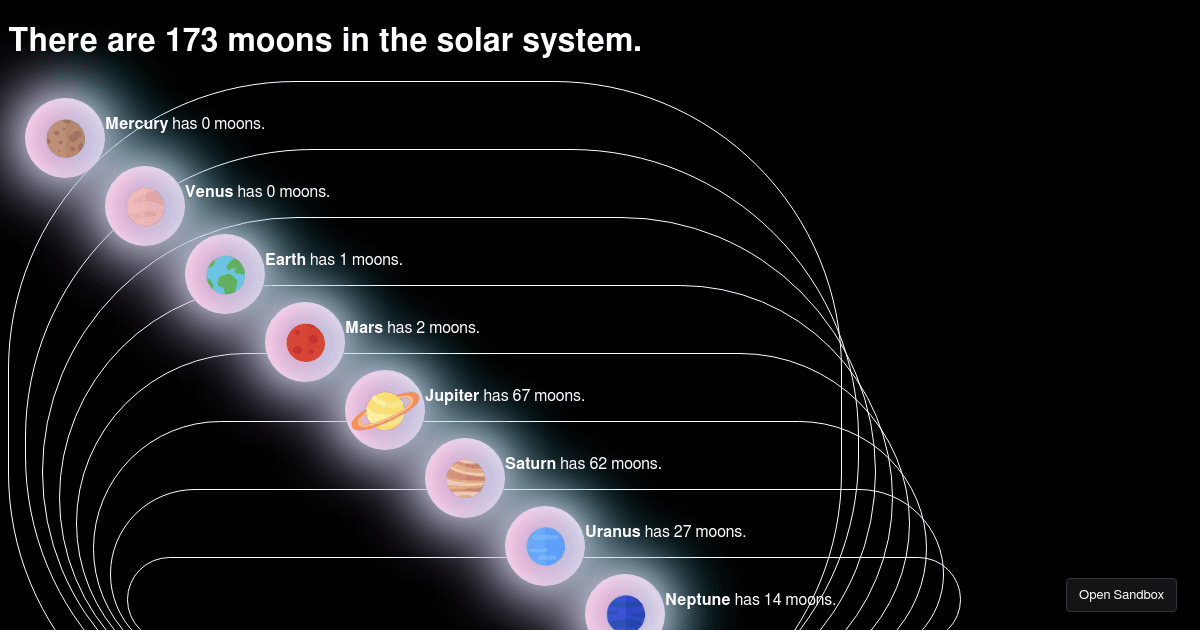 There are 173 moons in the solar system.

Mercury has 0 moons.

Venus has 0 moons.

Earth has 1 moons.

Mars has 2 moons.

Jupiter has 67 moons.

Saturn has 62 moons.

Uranus has 27 moons.

Neptune has 14 moons.

Open Sandbox